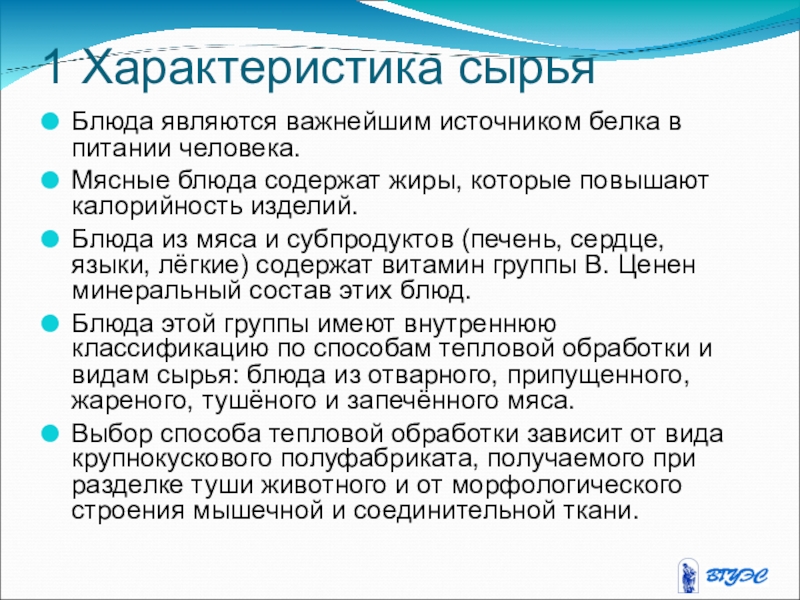 1 Характеристика сырья

Блюда являются важнейшим источником белка в питании человека.

Мясные блюда содержат жиры, которые повышают калорийность изделий.

Блюда из мяса и субпродуктов (печень, сердце, языки, лёгкие) содержат витамин группы В. Ценен минеральный состав этих блюд.

Блюда этой группы имеют внутреннюю классификацию по способам тепловой обработки и видам сырья: блюда из отварного, припущенного, жареного, тушёного и запечённого мяса.

Выбор способа тепловой обработки зависит от вида крупнокускового полуфабриката, получаемого при разделке туши животного и от морфологического строения мышечной и соединительной ткани.

ВГУЭС